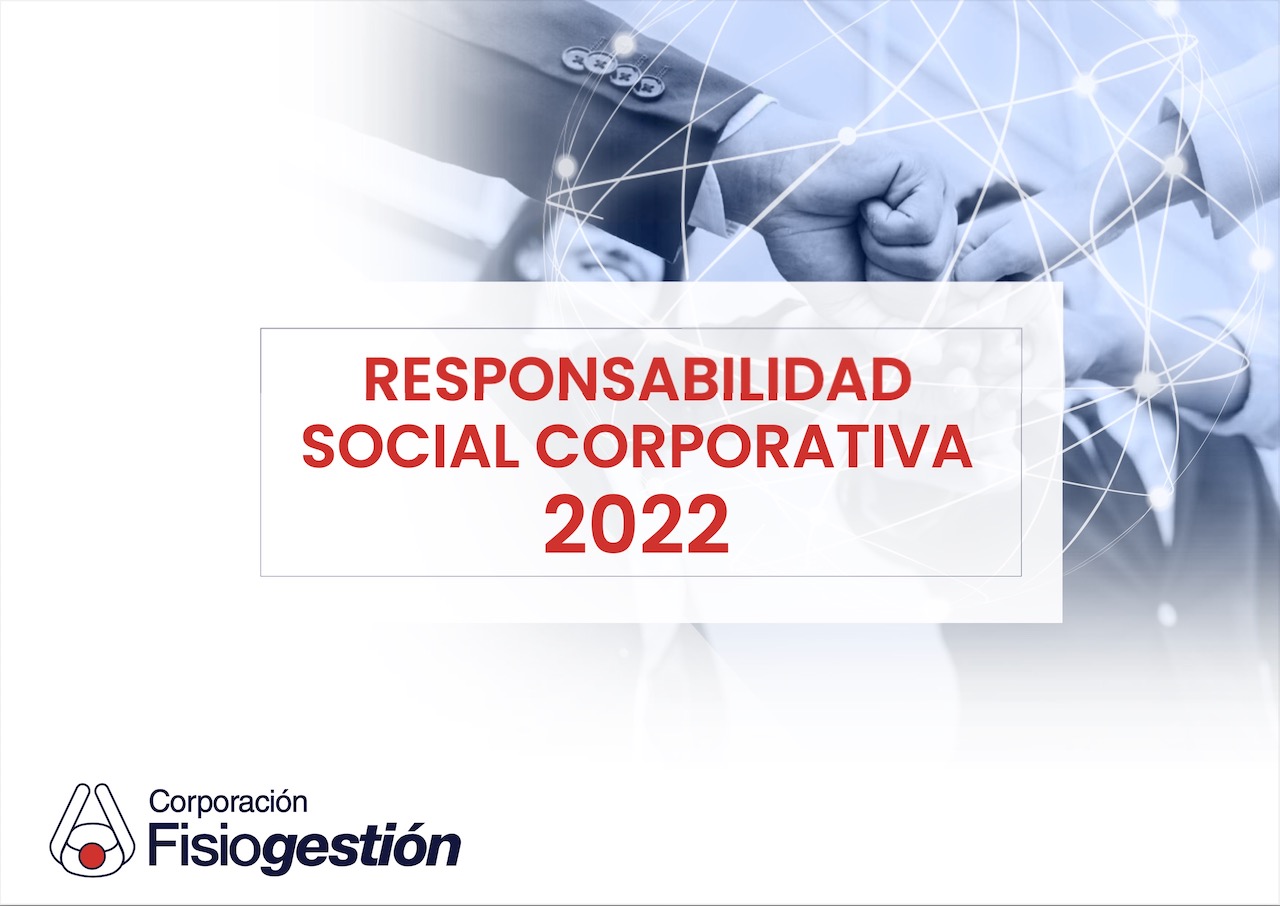 RESPONSABILIDAD SOCIAL CORPORATIVA 2022

Corporación Fisiogestión